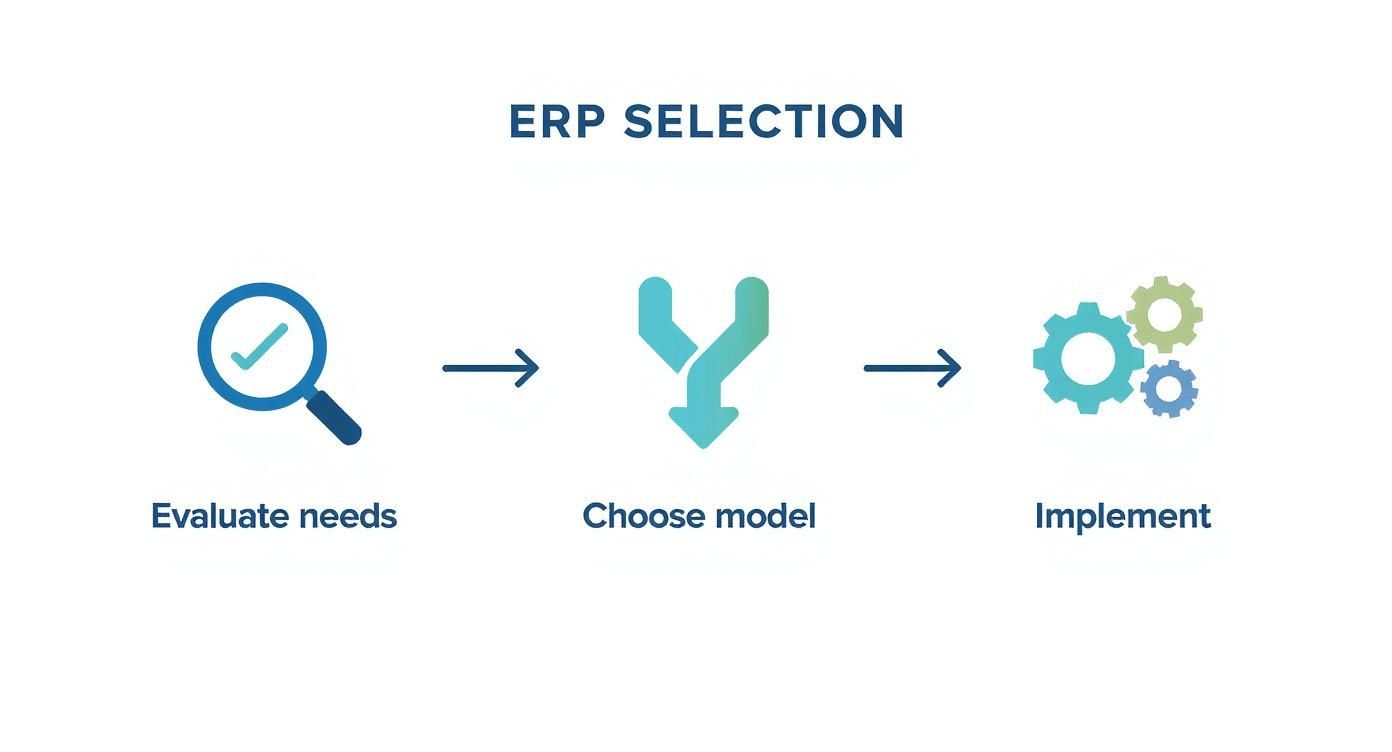 ERP SELECTION

Evaluate needs

Choose model

Implement